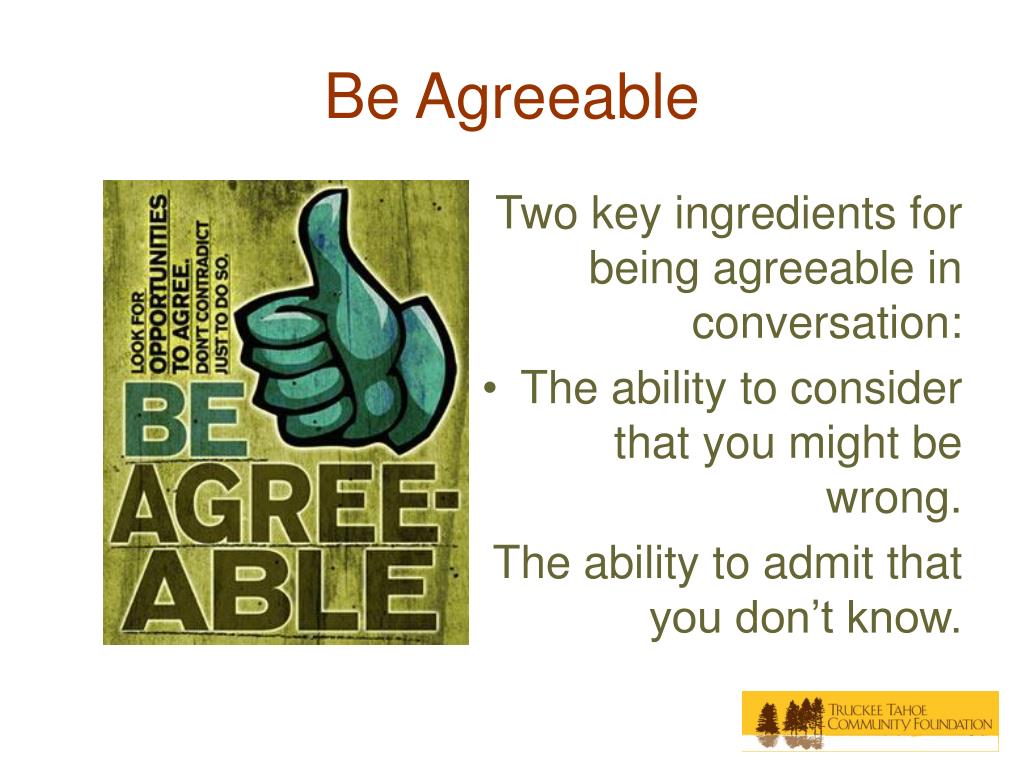 Be Agreeable

LOOK FOR OPPORTUNITIES TO AGREE. DON'T CONTRADICT JUST TO DO SO.

BE AGREE-ABLE

Two key ingredients for being agreeable in conversation:

• The ability to consider that you might be wrong.

The ability to admit that you don't know.

TRUCKEE TAHOE COMMUNITY FOUNDATION